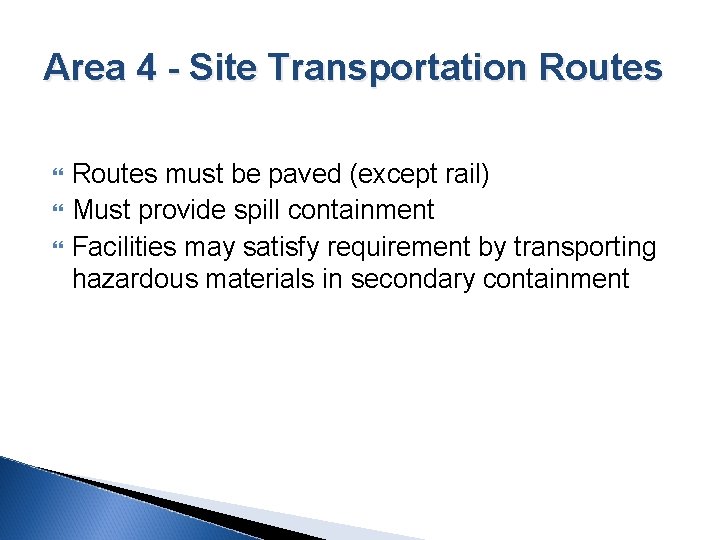 Area 4 - Site Transportation Routes

Routes must be paved (except rail)
Must provide spill containment
Facilities may satisfy requirement by transporting hazardous materials in secondary containment